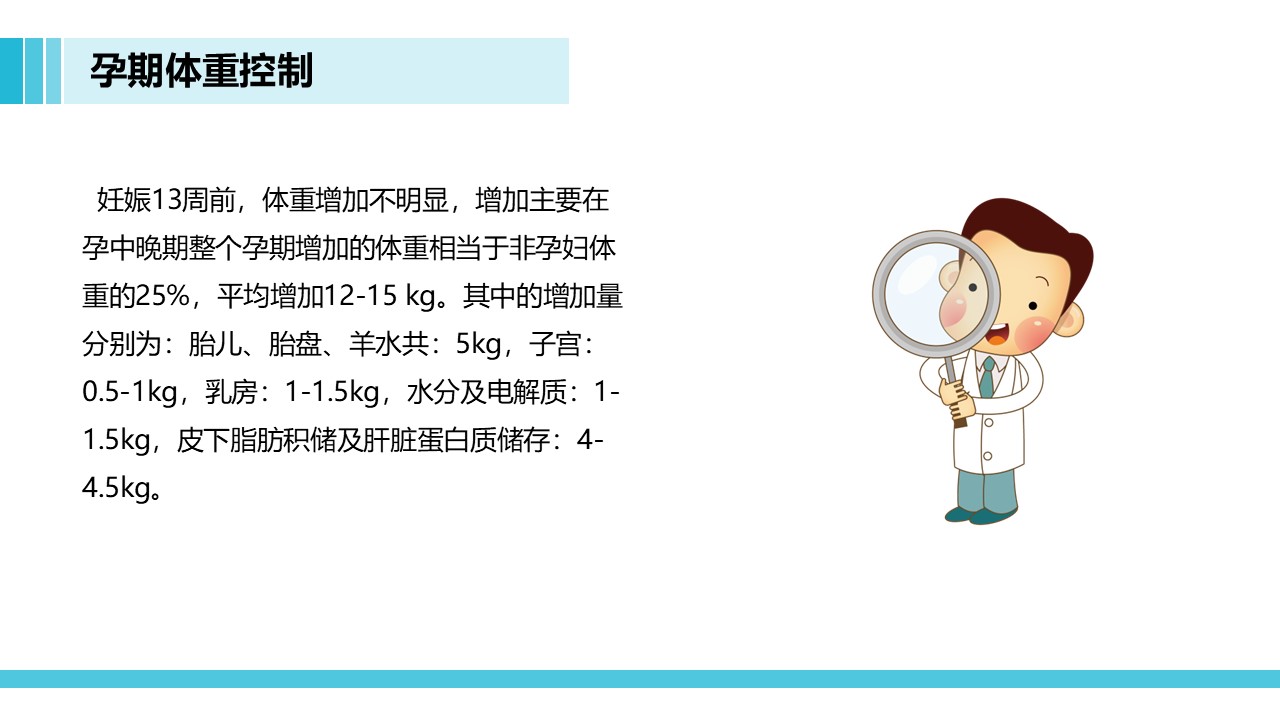 孕期体重控制

妊娠13周前，体重增加不明显，增加主要在孕中晚期整个孕期增加的体重相当于非孕妇体重的25%，平均增加12-15 kg。其中的增加量分别为：胎儿、胎盘、羊水共：5kg，子宫：0.5-1kg，乳房：1-1.5kg，水分及电解质：1-1.5kg，皮下脂肪积储及肝脏蛋白质储存：4-4.5kg。